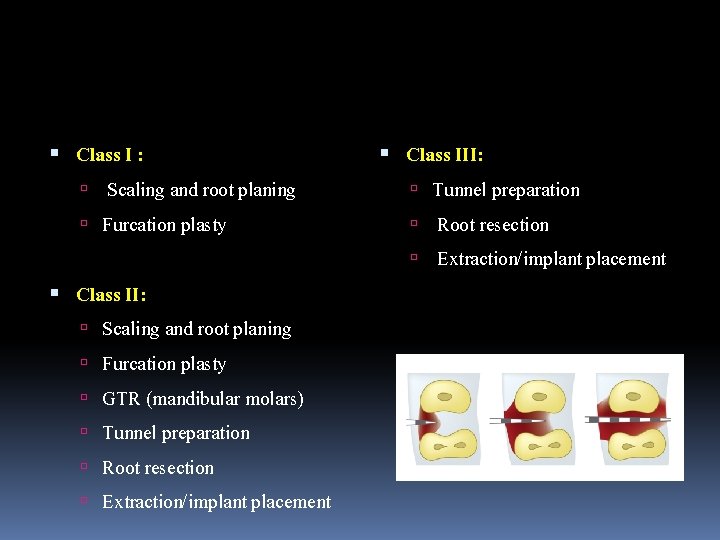 Class I :

Scaling and root planing

Furcation plasty

Class II:

Scaling and root planing

Furcation plasty

GTR (mandibular molars)

Tunnel preparation

Root resection

Extraction/implant placement

Class III:

Tunnel preparation

Root resection

Extraction/implant placement